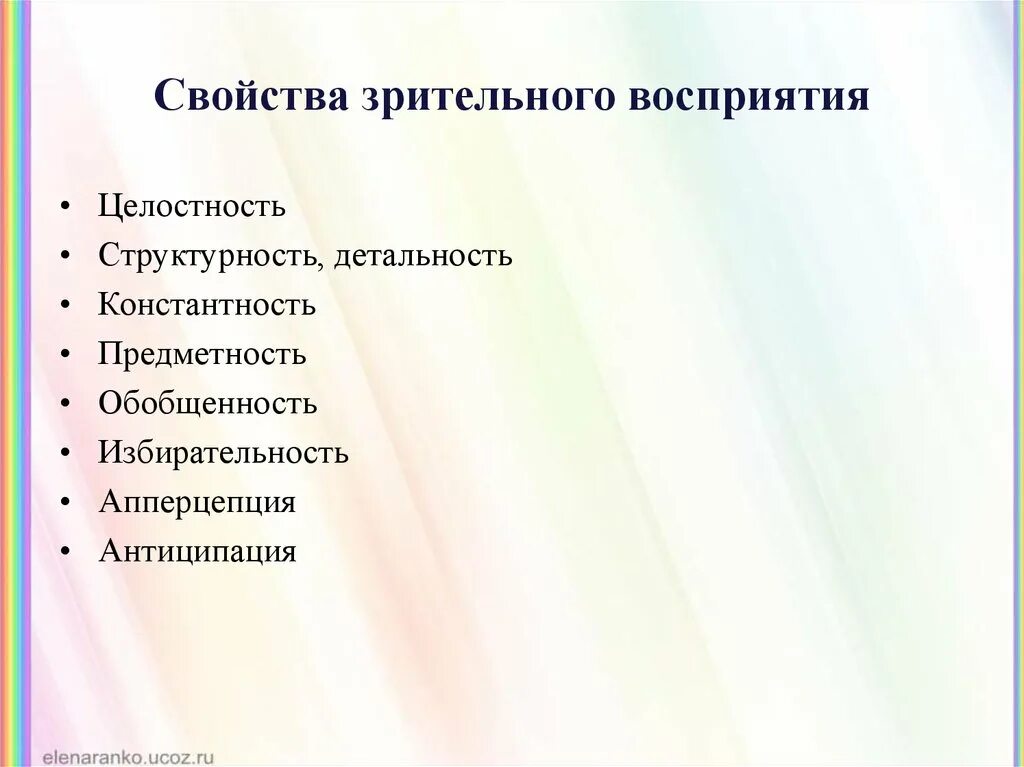 Свойства зрительного восприятия

• Целостность
• Структурность, детальность
• Константность
• Предметность
• Обобщенность
• Избирательность
• Апперцепция
• Антиципация

elenaranko.ucoz.ru